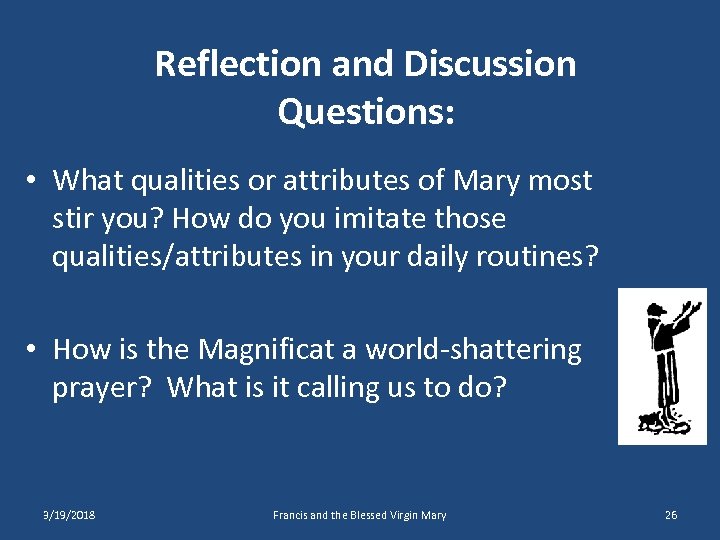 Reflection and Discussion Questions:

• What qualities or attributes of Mary most stir you? How do you imitate those qualities/attributes in your daily routines?

• How is the Magnificat a world-shattering prayer? What is it calling us to do?

3/19/2018

Francis and the Blessed Virgin Mary

26